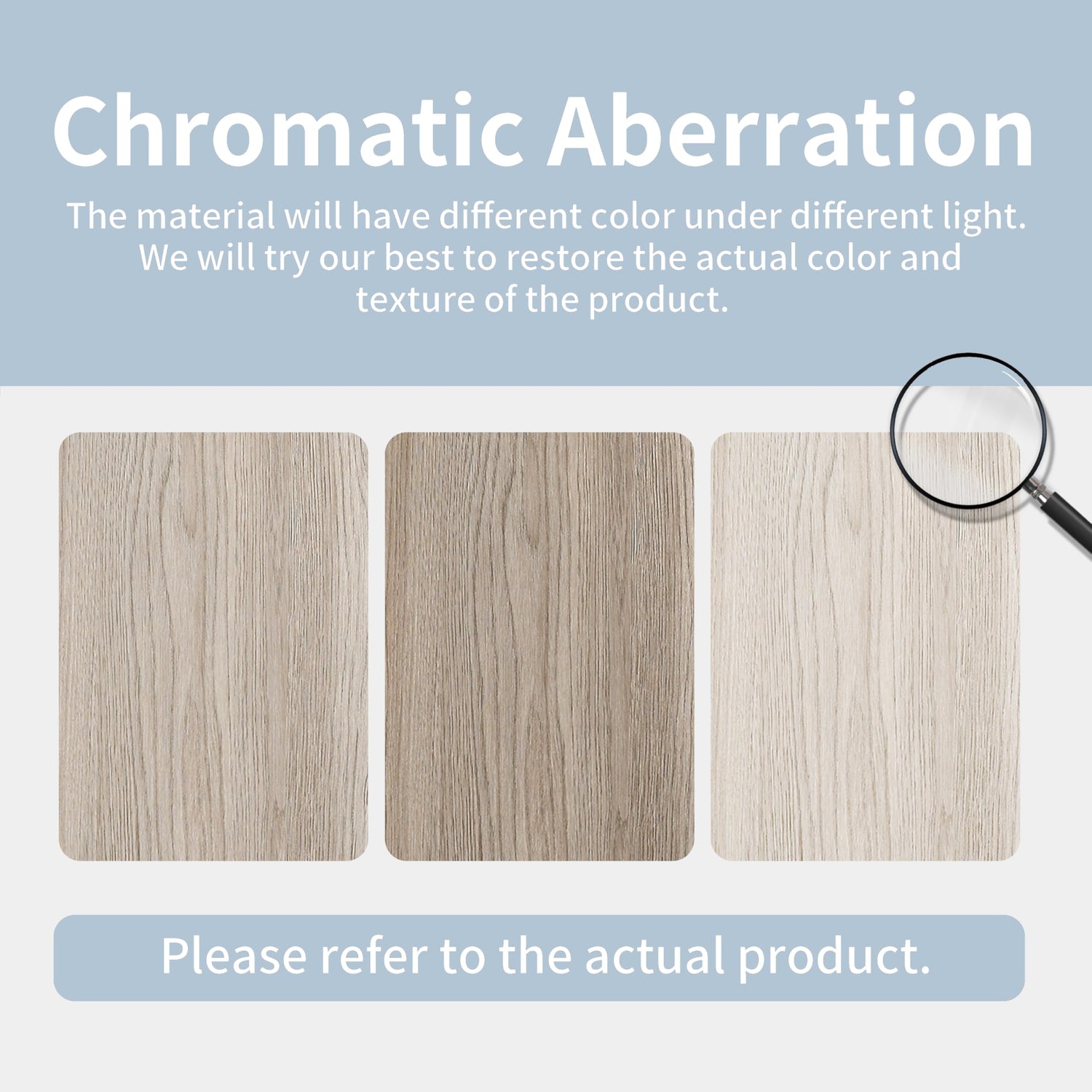 Chromatic Aberration

The material will have different color under different light. We will try our best to restore the actual color and texture of the product.

Please refer to the actual product.